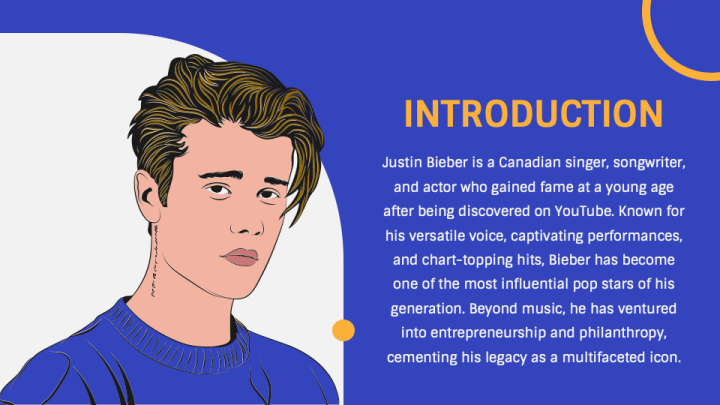 INTRODUCTION

Justin Bieber is a Canadian singer, songwriter, and actor who gained fame at a young age after being discovered on YouTube. Known for his versatile voice, captivating performances, and chart-topping hits, Bieber has become one of the most influential pop stars of his generation. Beyond music, he has ventured into entrepreneurship and philanthropy, cementing his legacy as a multifaceted icon.